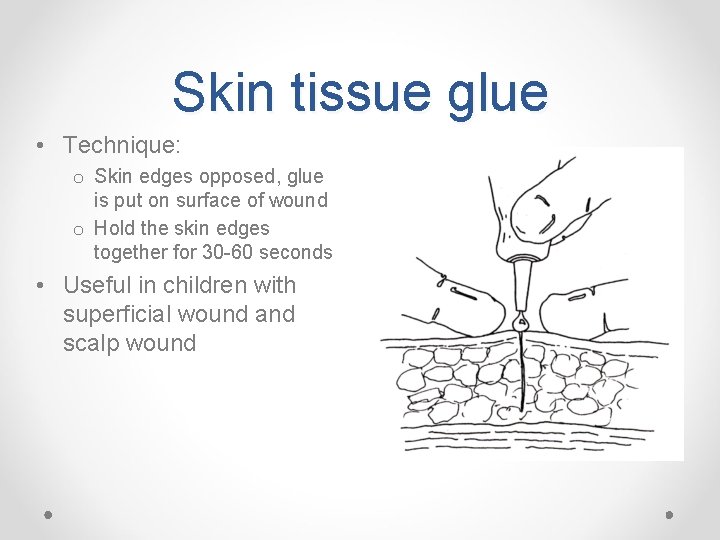 Skin tissue glue

• Technique:
  o Skin edges opposed, glue is put on surface of wound
  o Hold the skin edges together for 30-60 seconds
• Useful in children with superficial wound and scalp wound